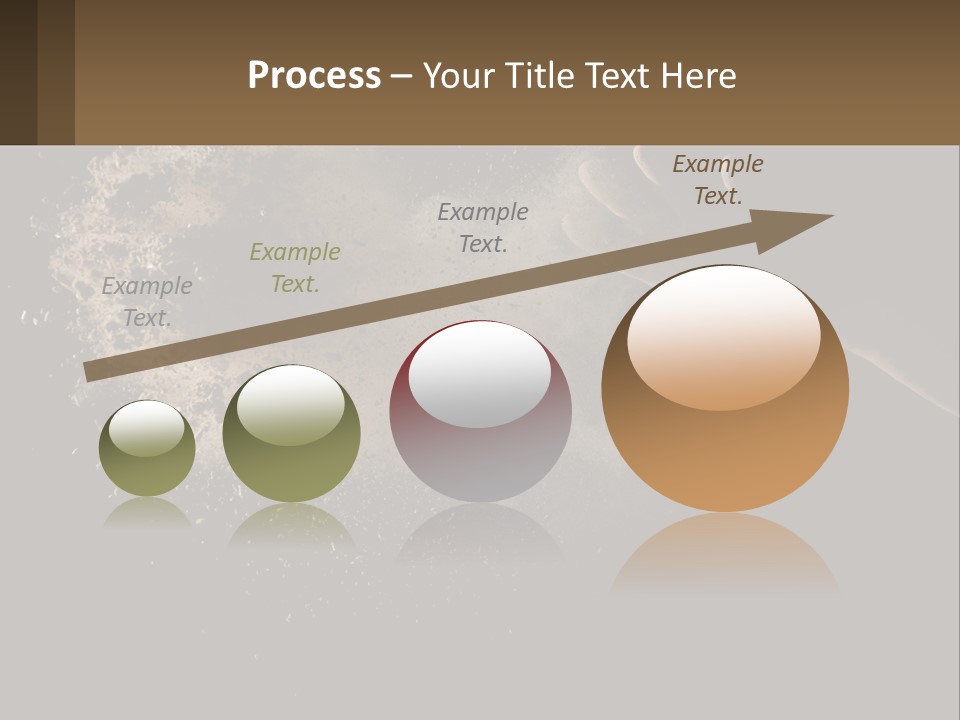 Process – Your Title Text Here

Example Text.

Example Text.

Example Text.

Example Text.